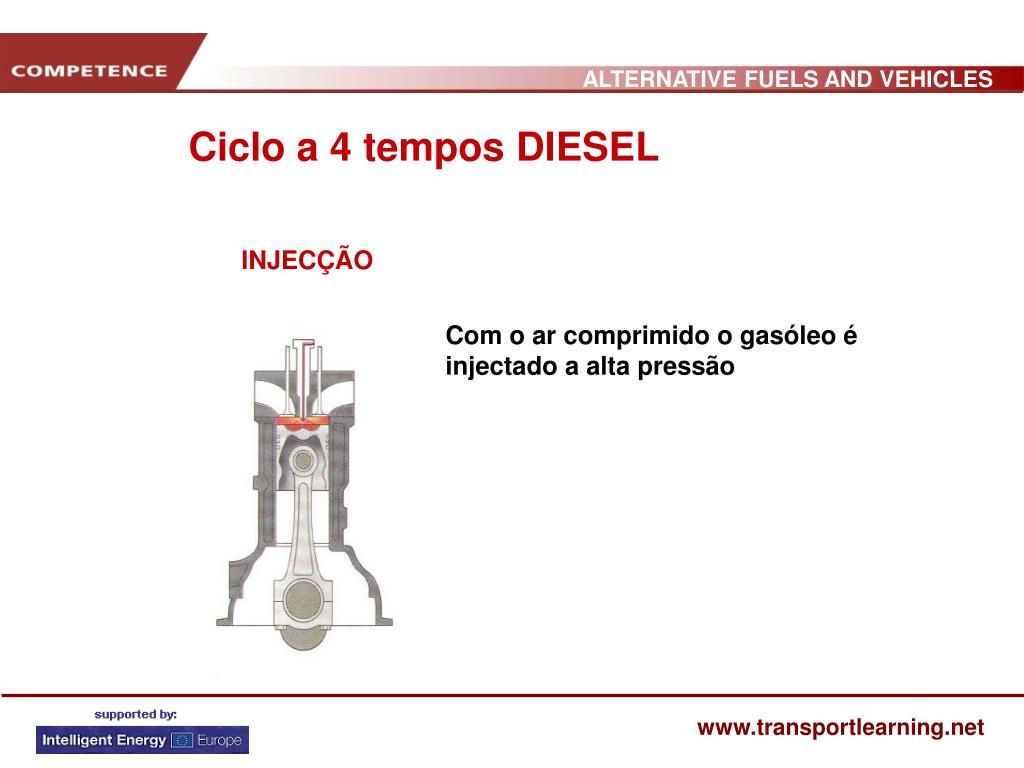 COMPETENCE

ALTERNATIVE FUELS AND VEHICLES

Ciclo a 4 tempos DIESEL

INJECÇÃO

Com o ar comprimido o gasóleo é injectado a alta pressão

supported by:

Intelligent Energy Europe

www.transportlearning.net